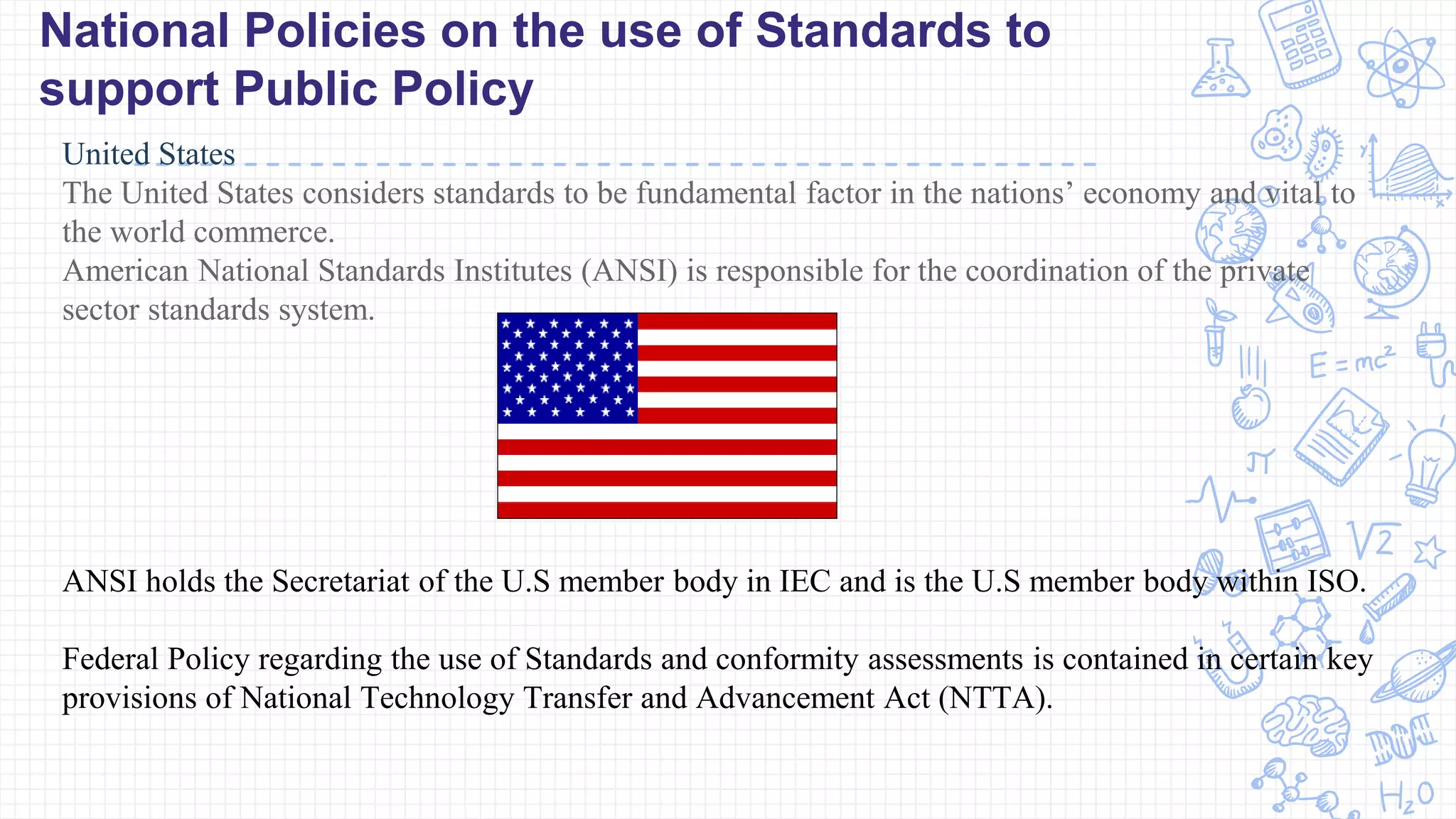 National Policies on the use of Standards to support Public Policy

United States

The United States considers standards to be fundamental factor in the nations' economy and vital to the world commerce.

American National Standards Institutes (ANSI) is responsible for the coordination of the private sector standards system.

ANSI holds the Secretariat of the U.S member body in IEC and is the U.S member body within ISO.

Federal Policy regarding the use of Standards and conformity assessments is contained in certain key provisions of National Technology Transfer and Advancement Act (NTTA).

$E=mc^2$

$\pi$

$\sqrt{2}$

$H_2O$